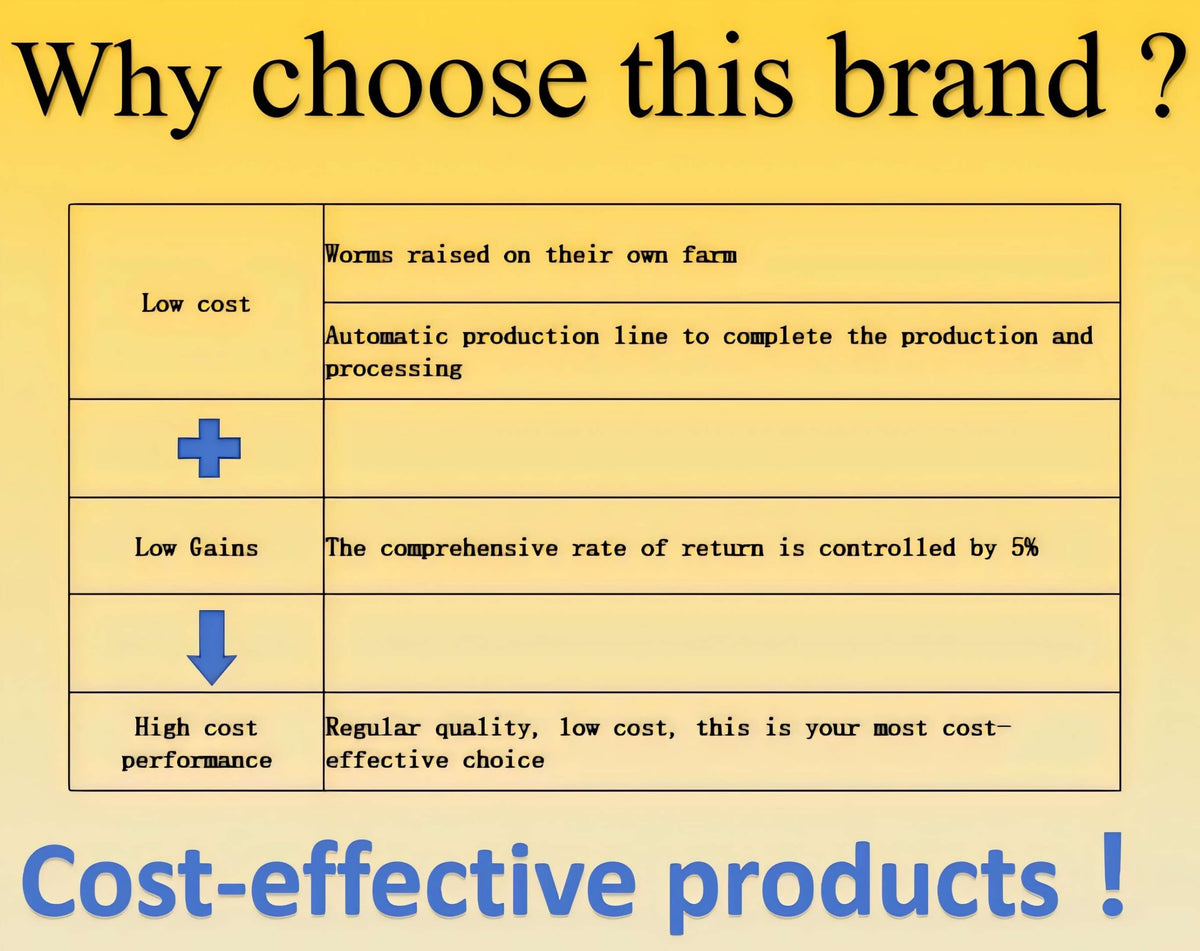 Why choose this brand ?

| Low cost | Worms raised on their own farm |
|---|---|
| | Automatic production line to complete the production and processing |
| | |
| Low Gains | The comprehensive rate of return is controlled by 5% |
| | |
| High cost performance | Regular quality, low cost, this is your most cost-effective choice |

Cost-effective products !